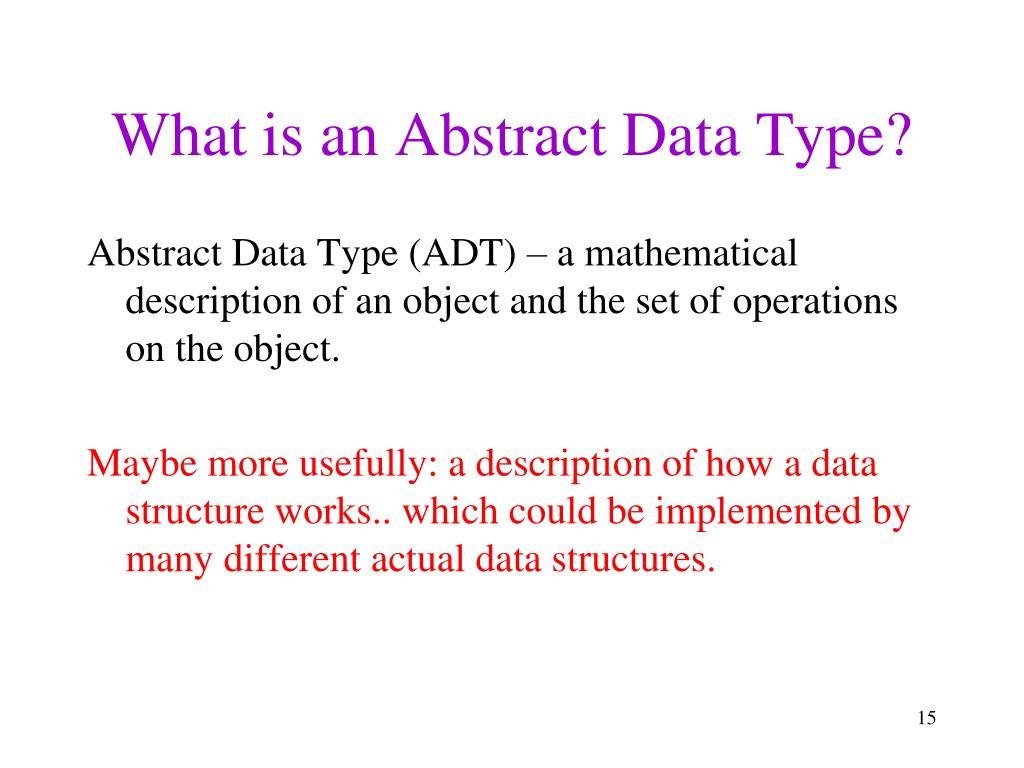 What is an Abstract Data Type?

Abstract Data Type (ADT) – a mathematical description of an object and the set of operations on the object.

Maybe more usefully: a description of how a data structure works.. which could be implemented by many different actual data structures.

15